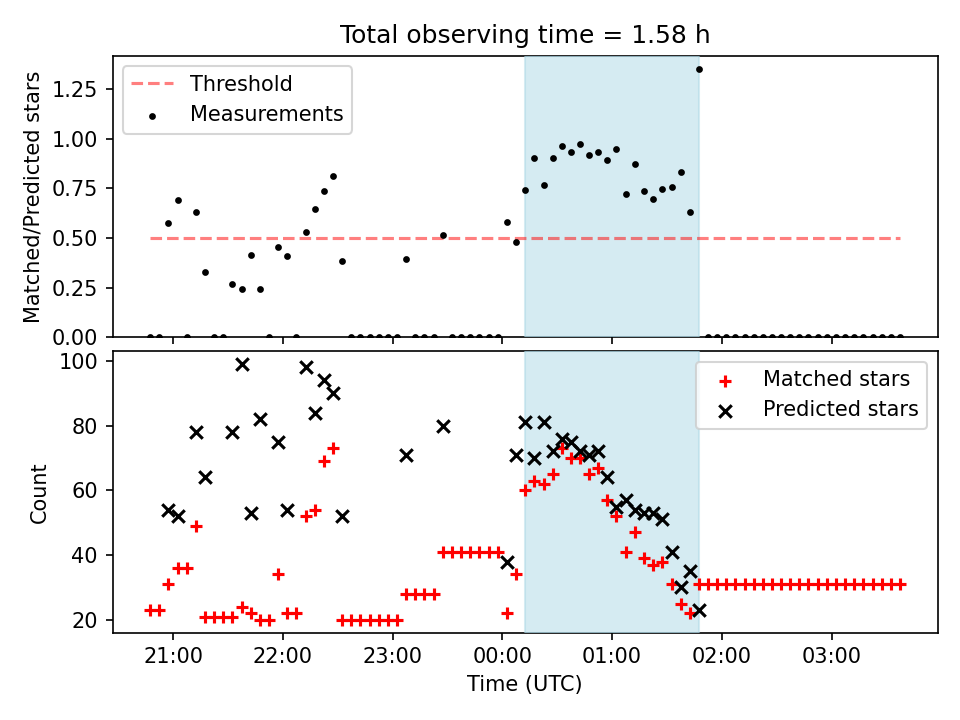 Total observing time = 1.58 h

Threshold
Measurements

Matched/Predicted stars

1.25
1.00
0.75
0.50
0.25
0.00

Matched stars
Predicted stars

Count

100
80
60
40
20

21:00
22:00
23:00
00:00
01:00
02:00
03:00

Time (UTC)